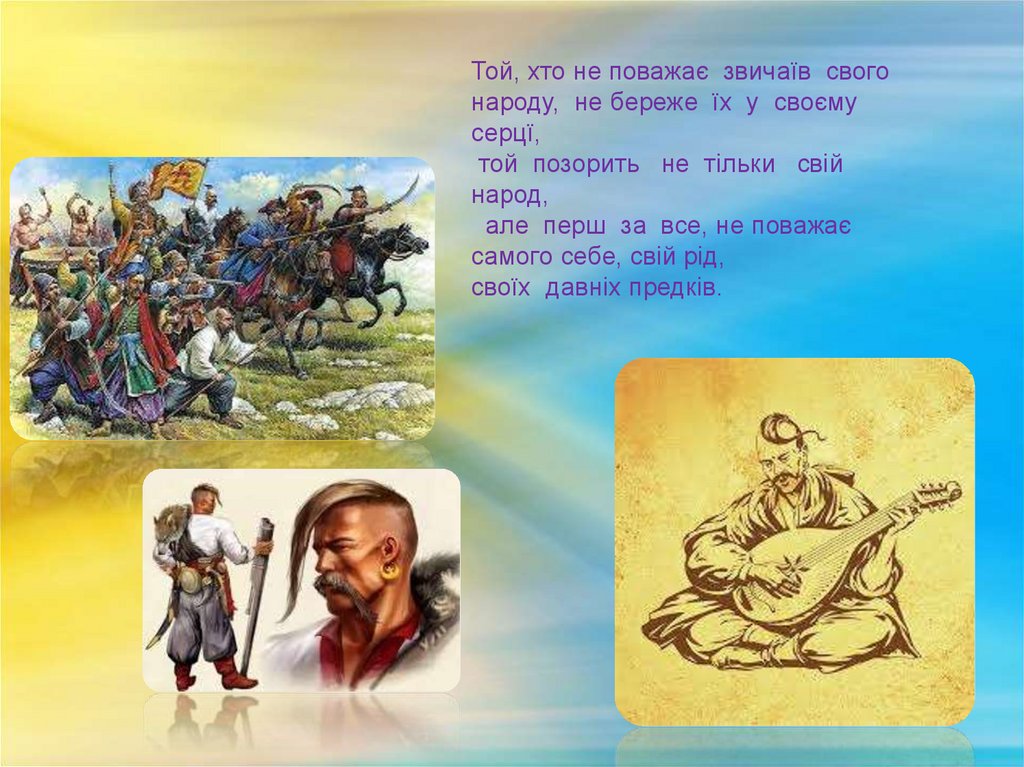 Той, хто не поважає звичаїв свого народу, не береже їх у своєму серці,
той позорить не тільки свій народ,
але перш за все, не поважає самого себе, свій рід,
своїх давніх предків.